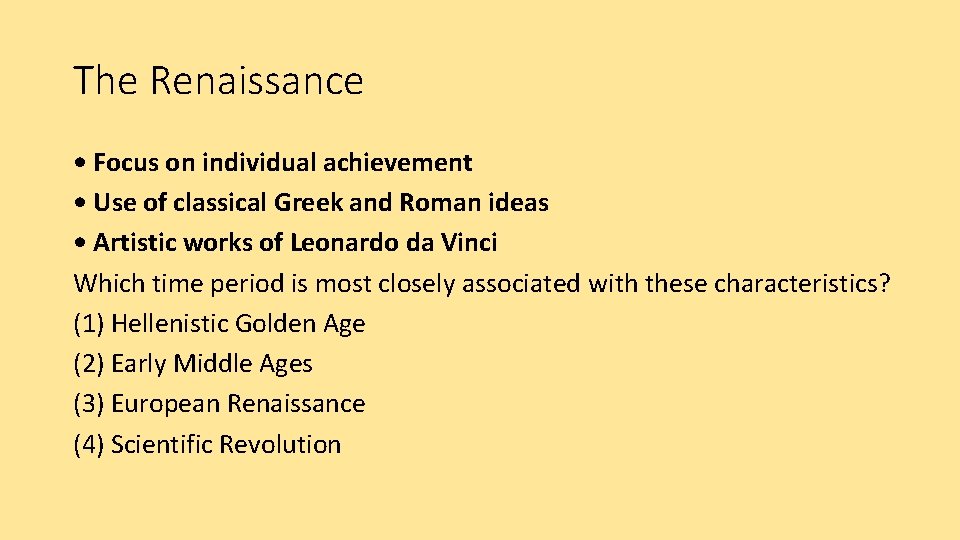 The Renaissance

• Focus on individual achievement
• Use of classical Greek and Roman ideas
• Artistic works of Leonardo da Vinci
Which time period is most closely associated with these characteristics?
(1) Hellenistic Golden Age
(2) Early Middle Ages
(3) European Renaissance
(4) Scientific Revolution